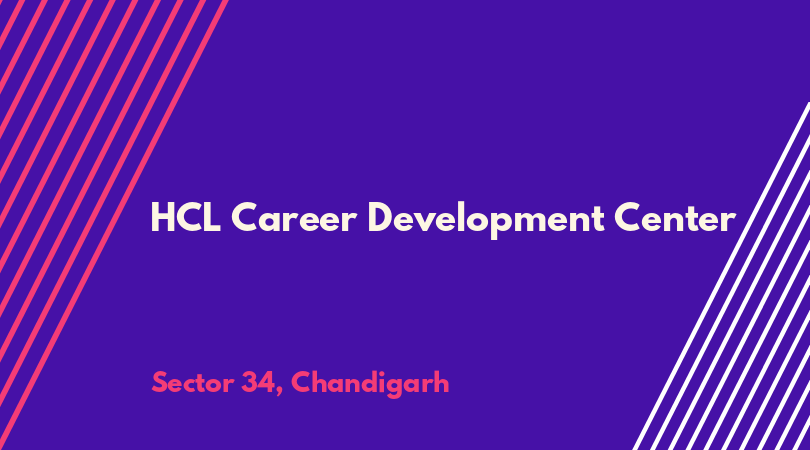 HCL Career Development Center

Sector 34, Chandigarh